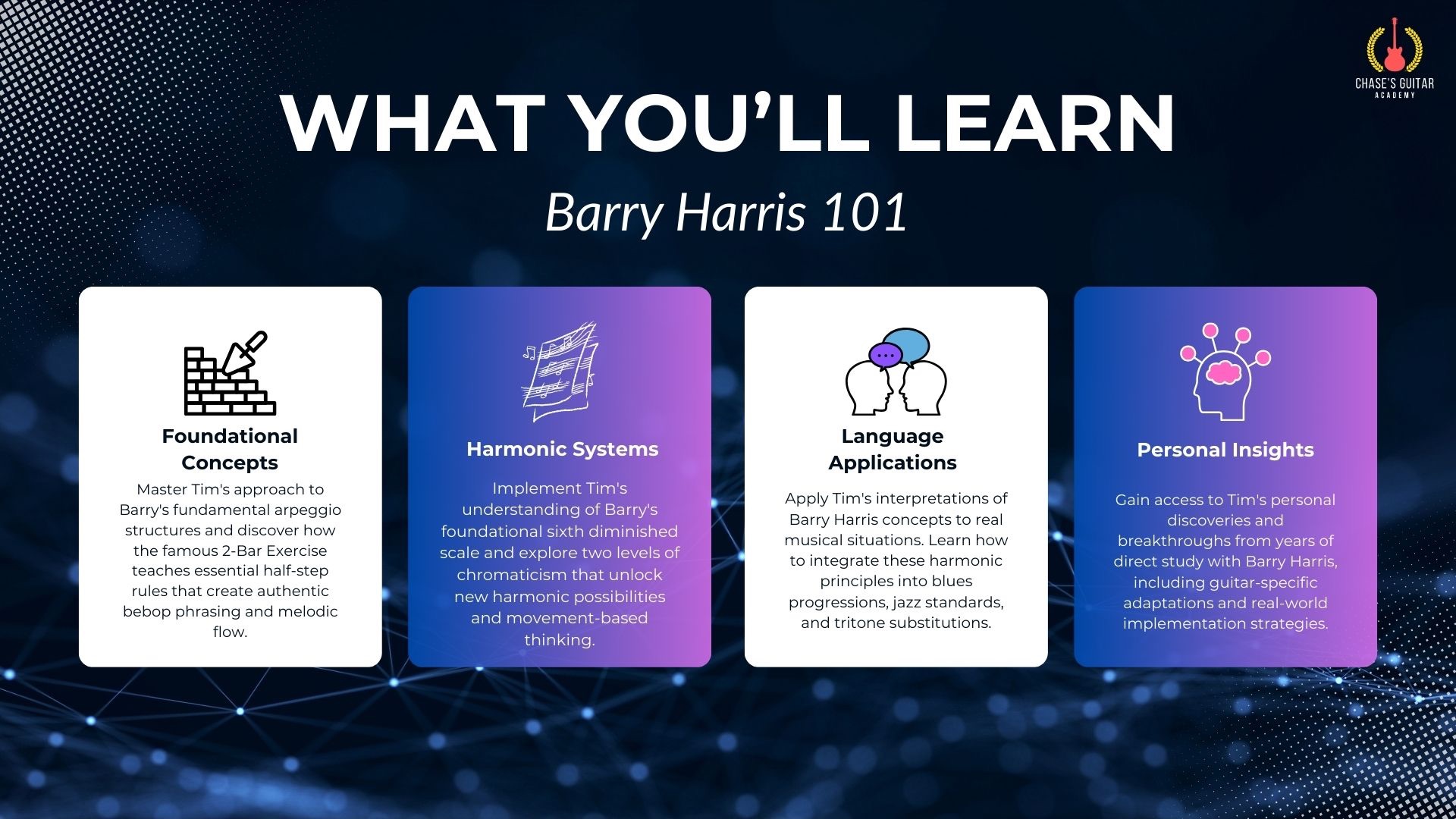 CHASE'S GUITAR
ACADEMY

WHAT YOU'LL LEARN

Barry Harris 101

Foundational Concepts

Master Tim's approach to Barry's fundamental arpeggio structures and discover how the famous 2-Bar Exercise teaches essential half-step rules that create authentic bebop phrasing and melodic flow.

Harmonic Systems

Implement Tim's understanding of Barry's foundational sixth diminished scale and explore two levels of chromaticism that unlock new harmonic possibilities and movement-based thinking.

Language Applications

Apply Tim's interpretations of Barry Harris concepts to real musical situations. Learn how to integrate these harmonic principles into blues progressions, jazz standards, and tritone substitutions.

Personal Insights

Gain access to Tim's personal discoveries and breakthroughs from years of direct study with Barry Harris, including guitar-specific adaptations and real-world implementation strategies.